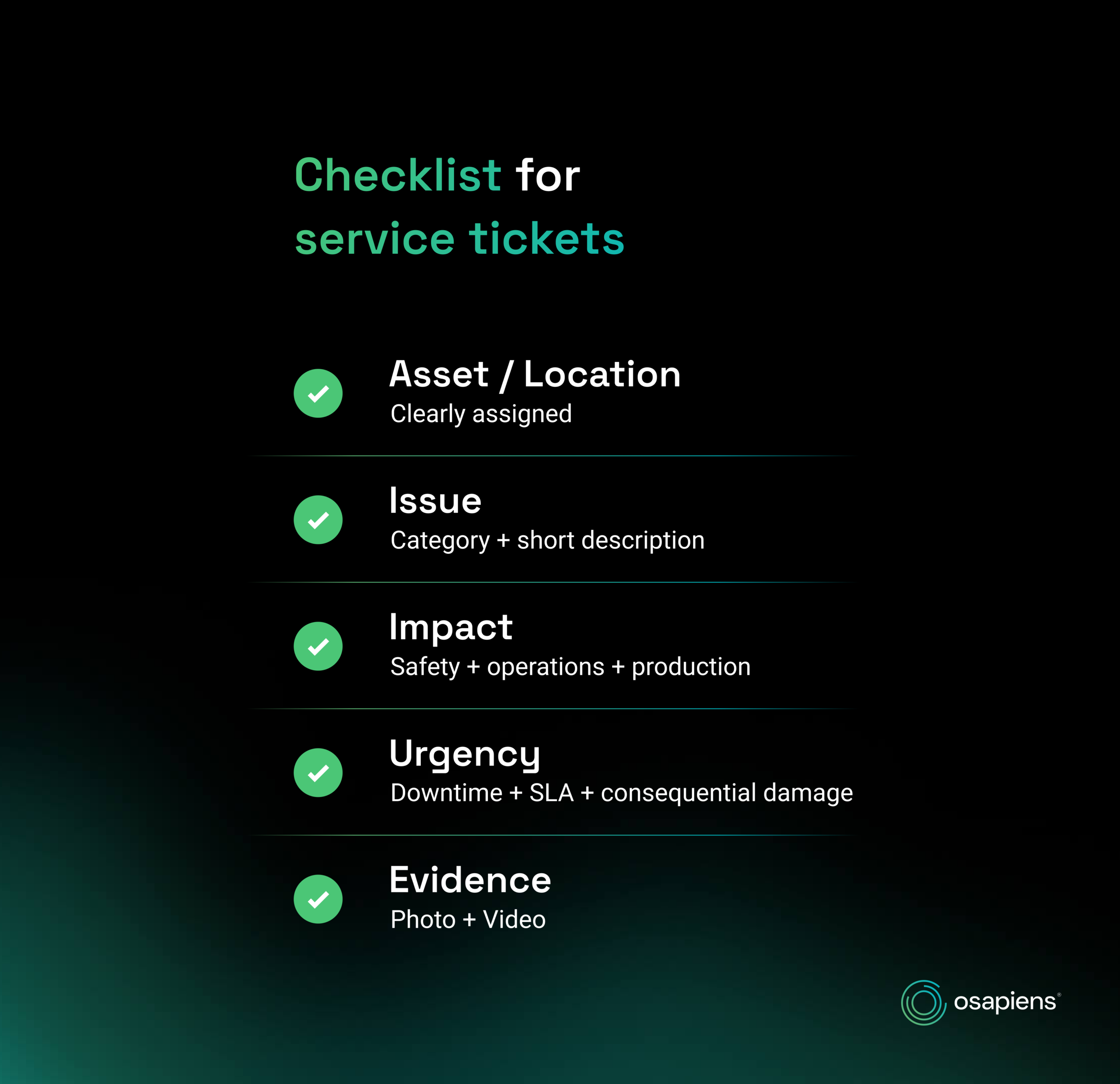 Checklist for service tickets

Asset / Location
Clearly assigned

Issue
Category + short description

Impact
Safety + operations + production

Urgency
Downtime + SLA + consequential damage

Evidence
Photo + Video

osapiens®